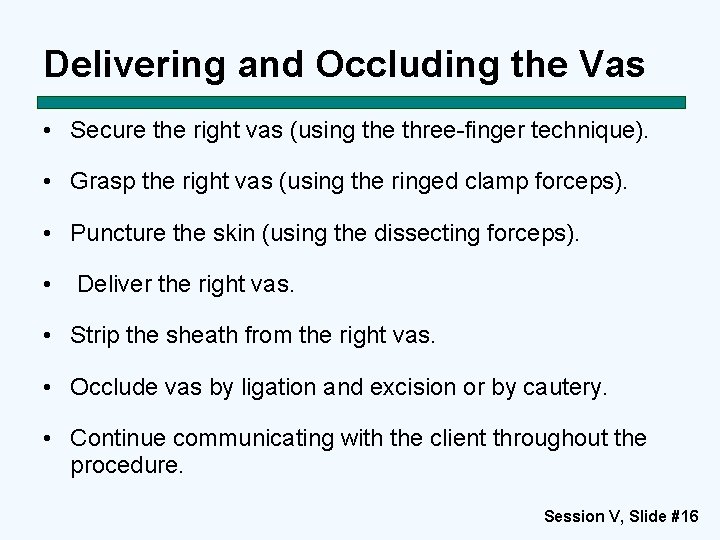 Delivering and Occluding the Vas

• Secure the right vas (using the three-finger technique).

• Grasp the right vas (using the ringed clamp forceps).

• Puncture the skin (using the dissecting forceps).

• Deliver the right vas.

• Strip the sheath from the right vas.

• Occlude vas by ligation and excision or by cautery.

• Continue communicating with the client throughout the procedure.

Session V, Slide #16